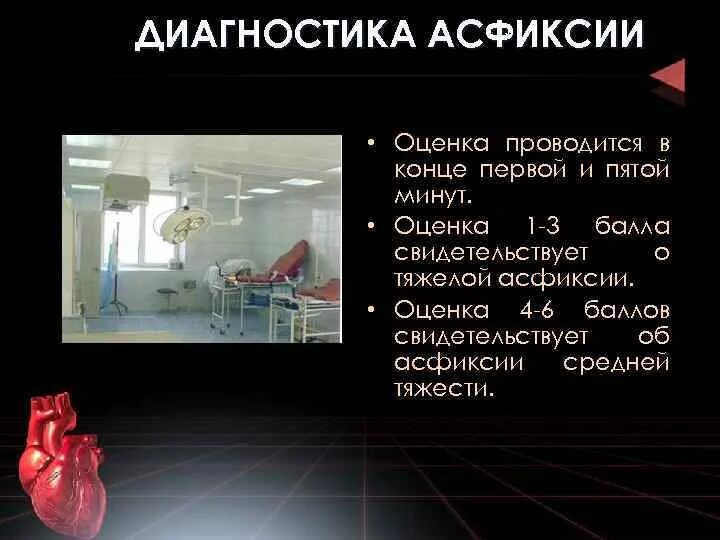 ДИАГНОСТИКА АСФИКСИИ

• Оценка проводится в конце первой и пятой минут.
• Оценка 1-3 балла свидетельствует о тяжелой асфиксии.
• Оценка 4-6 баллов свидетельствует об асфиксии средней тяжести.